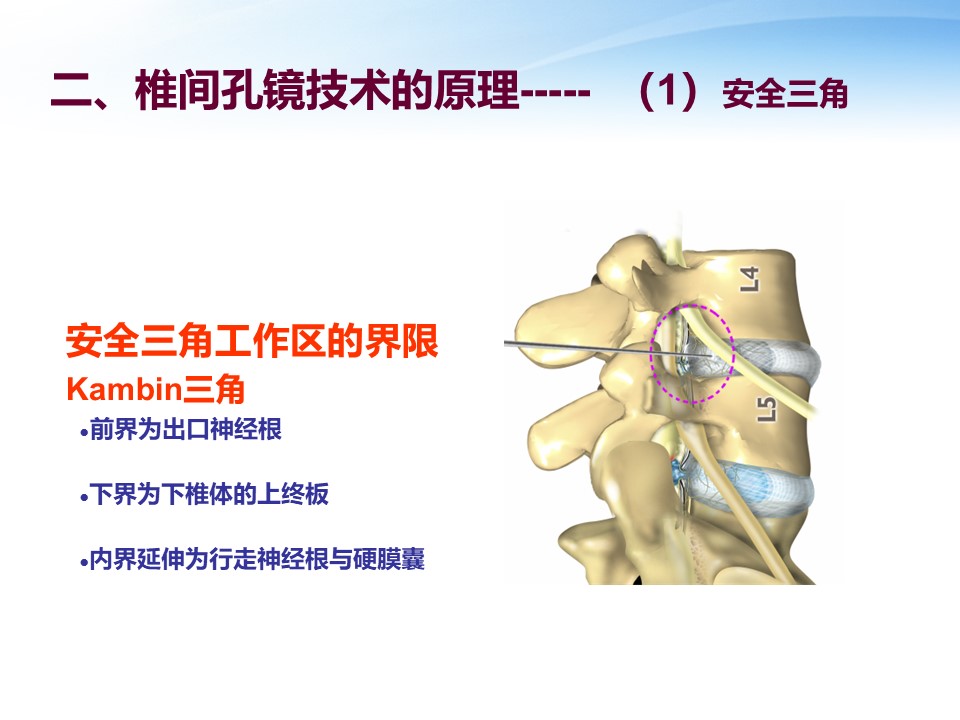 二、椎间孔镜技术的原理-----　（1）安全三角

安全三角工作区的界限

Kambin三角

•前界为出口神经根

•下界为下椎体的上终板

•内界延伸为行走神经根与硬膜囊

L4

L5